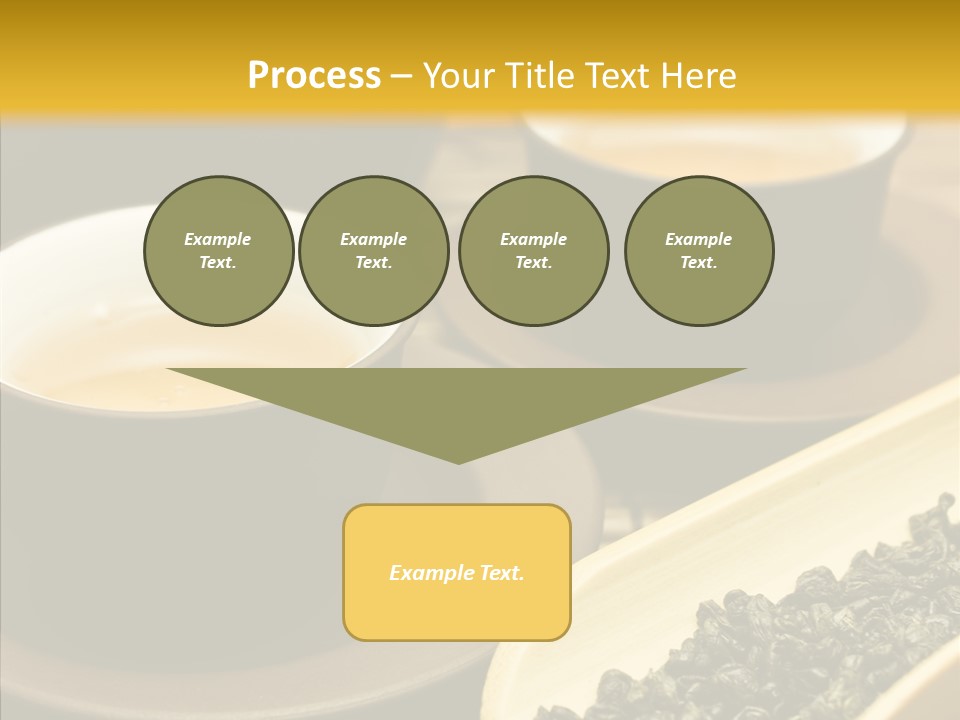 Process – Your Title Text Here

Example Text.

Example Text.

Example Text.

Example Text.

Example Text.